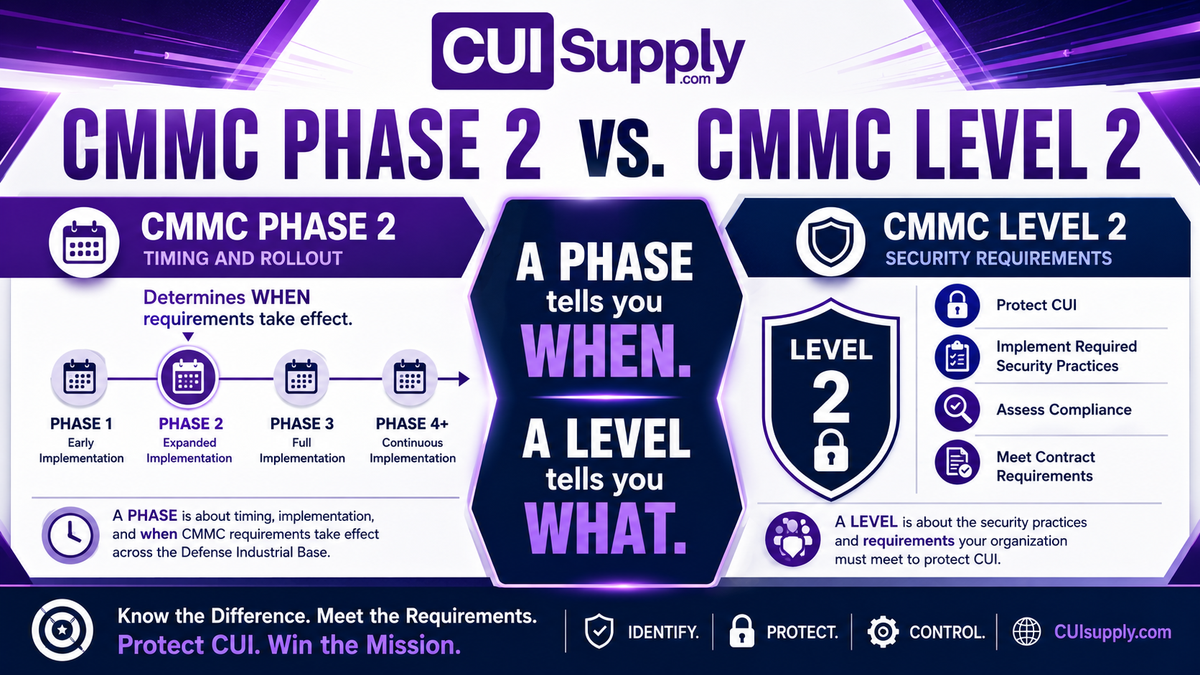 CUI Supply .com

CMMC PHASE 2 vs. CMMC LEVEL 2

CMMC PHASE 2
TIMING AND ROLLOUT

Determines WHEN requirements take effect.

PHASE 1
Early Implementation

PHASE 2
Expanded Implementation

PHASE 3
Full Implementation

PHASE 4+
Continuous Implementation

A PHASE is about timing, implementation, and when CMMC requirements take effect across the Defense Industrial Base.

A PHASE tells you WHEN.

A LEVEL tells you WHAT.

CMMC LEVEL 2
SECURITY REQUIREMENTS

LEVEL 2

Protect CUI

Implement Required Security Practices

Assess Compliance

Meet Contract Requirements

A LEVEL is about the security practices and requirements your organization must meet to protect CUI.

Know the Difference. Meet the Requirements.
Protect CUI. Win the Mission.

IDENTIFY. PROTECT. CONTROL. CUIsupply.com